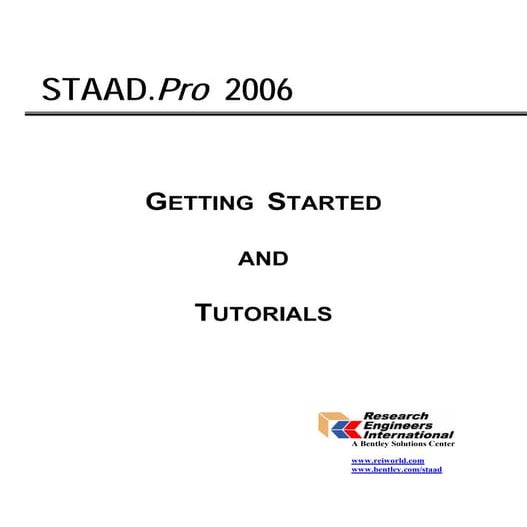 STAAD.Pro 2006

GETTING STARTED

AND

TUTORIALS

Research Engineers International
A Bentley Solutions Center

www.reiworld.com
www.bentley.com/staad